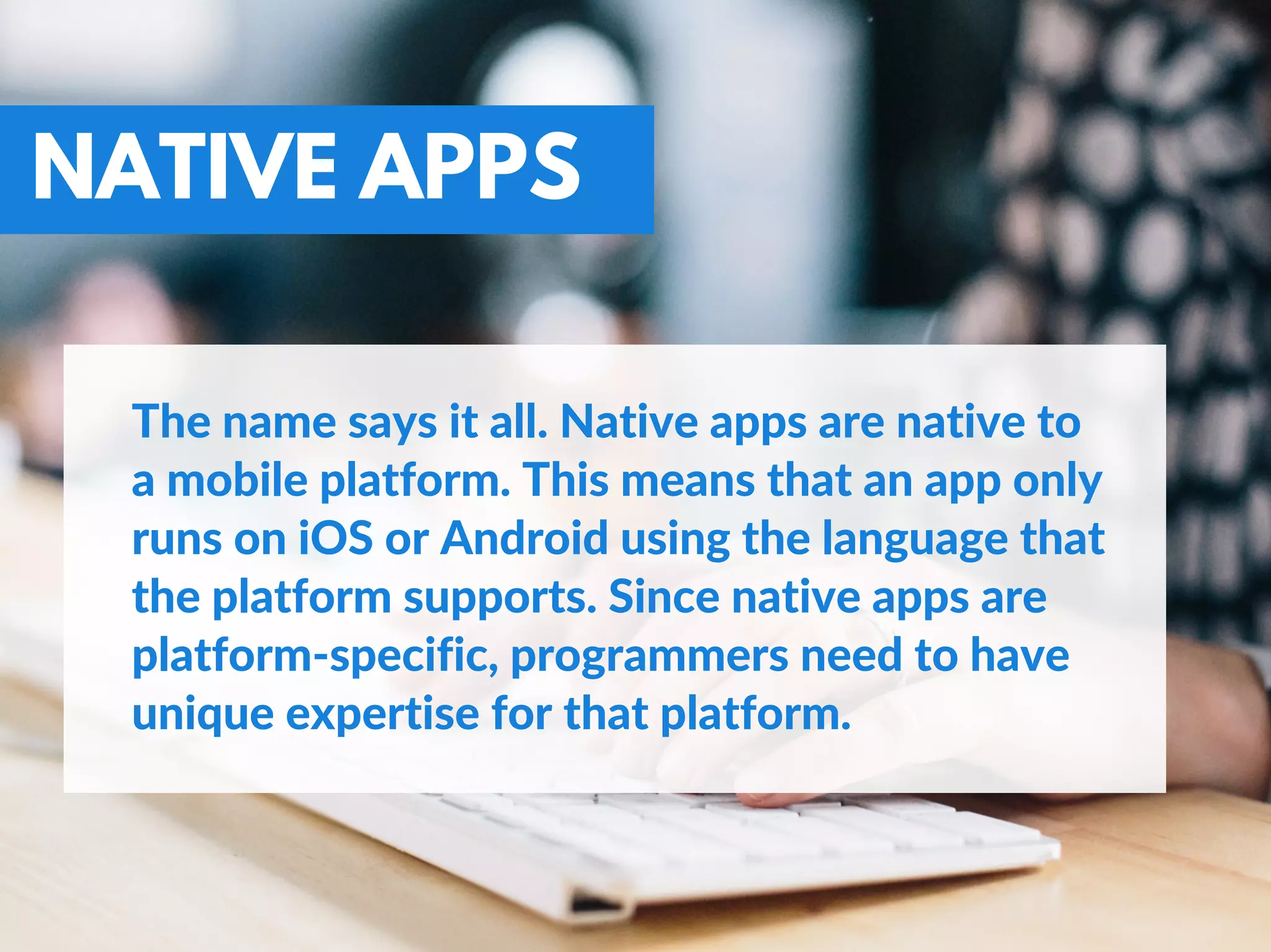 NATIVE APPS

The name says it all. Native apps are native to a mobile platform. This means that an app only runs on iOS or Android using the language that the platform supports. Since native apps are platform-specific, programmers need to have unique expertise for that platform.